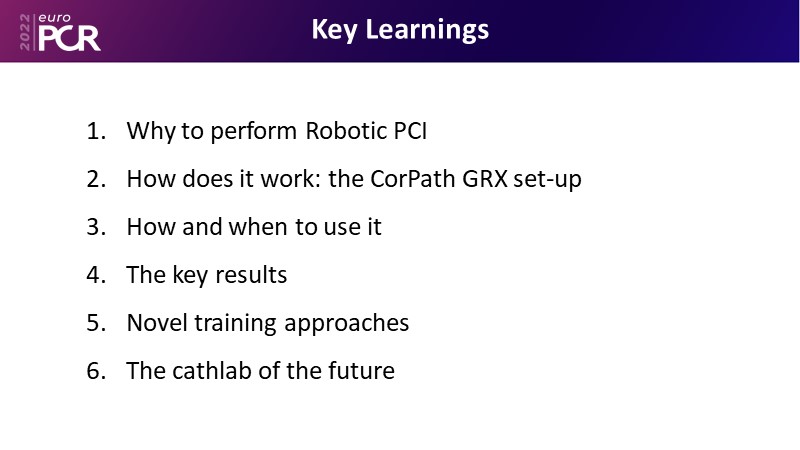 2022 euro PCR

Key Learnings

1. Why to perform Robotic PCI
2. How does it work: the CorPath GRX set-up
3. How and when to use it
4. The key results
5. Novel training approaches
6. The cathlab of the future